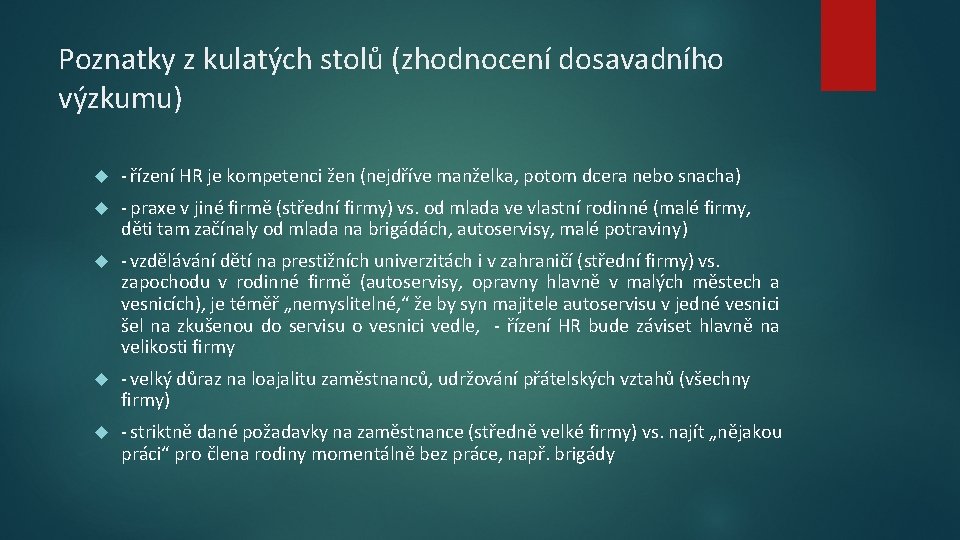 Poznatky z kulatých stolů (zhodnocení dosavadního výzkumu)

- řízení HR je kompetenci žen (nejdříve manželka, potom dcera nebo snacha)

- praxe v jiné firmě (střední firmy) vs. od mlada ve vlastní rodinné (malé firmy, děti tam začínaly od mlada na brigádách, autoservisy, malé potraviny)

- vzdělávání dětí na prestižních univerzitách i v zahraničí (střední firmy) vs. zapochodu v rodinné firmě (autoservisy, opravny hlavně v malých městech a vesnicích), je téměř „nemyslitelné,“ že by syn majitele autoservisu v jedné vesnici šel na zkušenou do servisu o vesnici vedle, - řízení HR bude záviset hlavně na velikosti firmy

- velký důraz na loajalitu zaměstnanců, udržování přátelských vztahů (všechny firmy)

- striktně dané požadavky na zaměstnance (středně velké firmy) vs. najít „nějakou práci“ pro člena rodiny momentálně bez práce, např. brigády